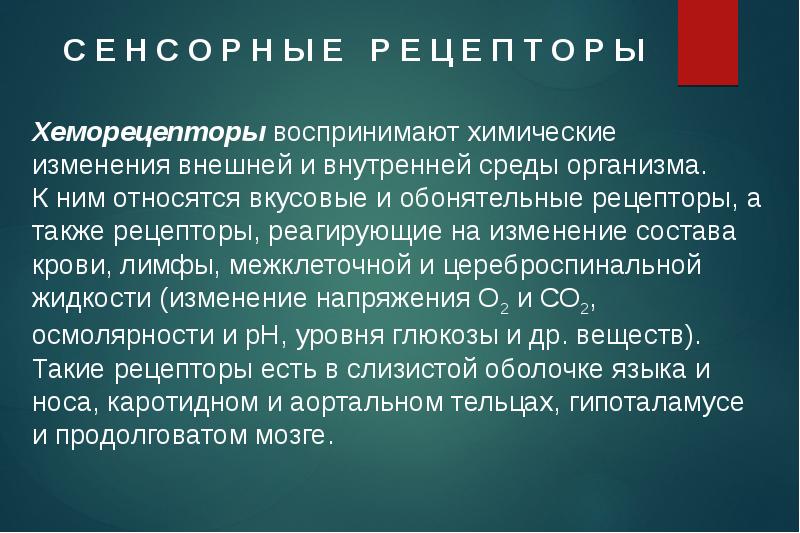 СЕНСОРНЫЕ РЕЦЕПТОРЫ

Хеморецепторы воспринимают химические изменения внешней и внутренней среды организма. К ним относятся вкусовые и обонятельные рецепторы, а также рецепторы, реагирующие на изменение состава крови, лимфы, межклеточной и цереброспинальной жидкости (изменение напряжения $O_2$ и $CO_2$, осмолярности и pH, уровня глюкозы и др. веществ). Такие рецепторы есть в слизистой оболочке языка и носа, каротидном и аортальном тельцах, гипоталамусе и продолговатом мозге.